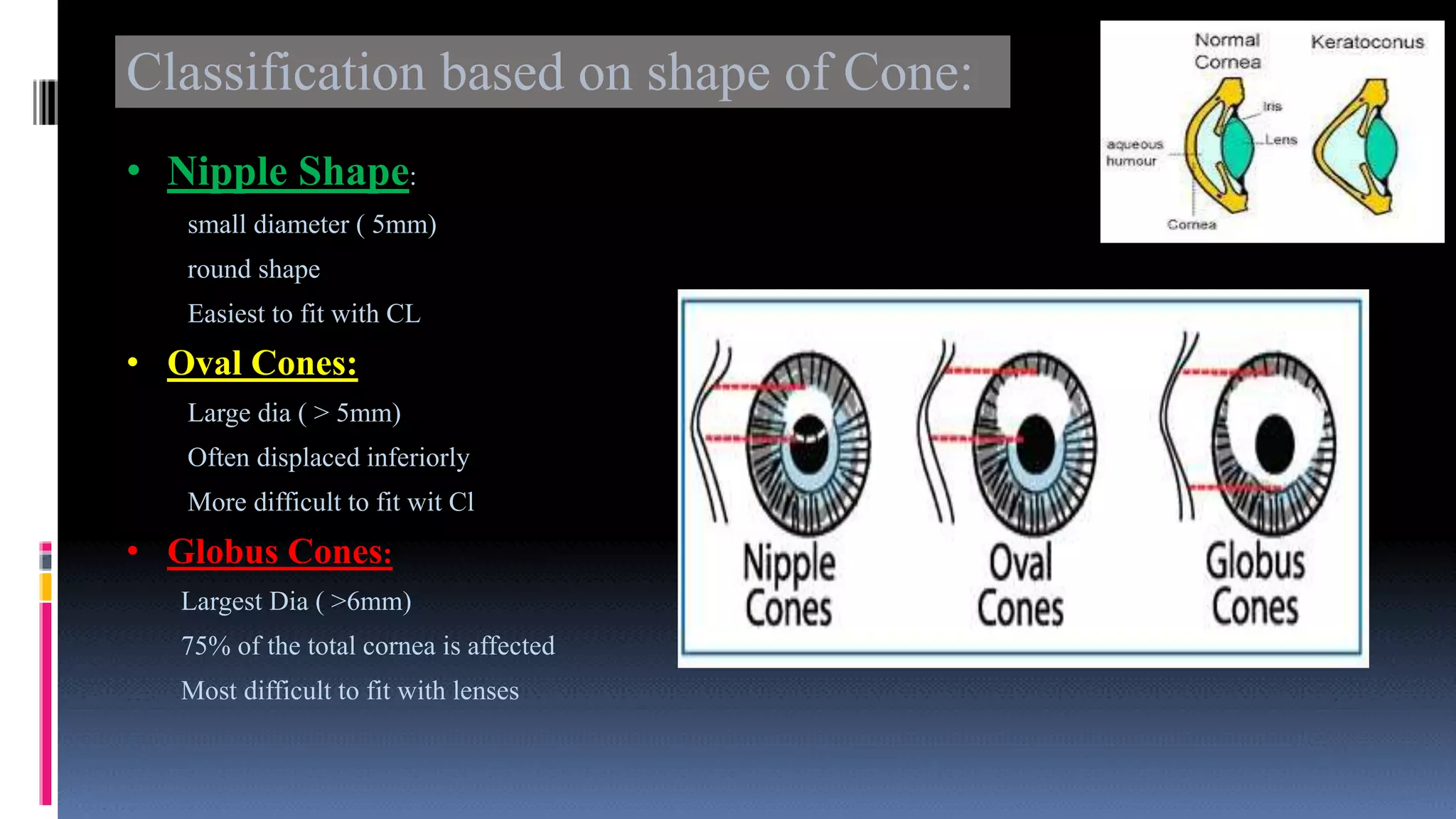 Classification based on shape of Cone:

• Nipple Shape:

small diameter ( 5mm)

round shape

Easiest to fit with CL

• Oval Cones:

Large dia ( > 5mm)

Often displaced inferiorly

More difficult to fit wit Cl

• Globus Cones:

Largest Dia ( >6mm)

75% of the total cornea is affected

Most difficult to fit with lenses

Normal Cornea

Keratoconus

Iris

Lens

aqueous humour

Cornea

Nipple Cones

Oval Cones

Globus Cones